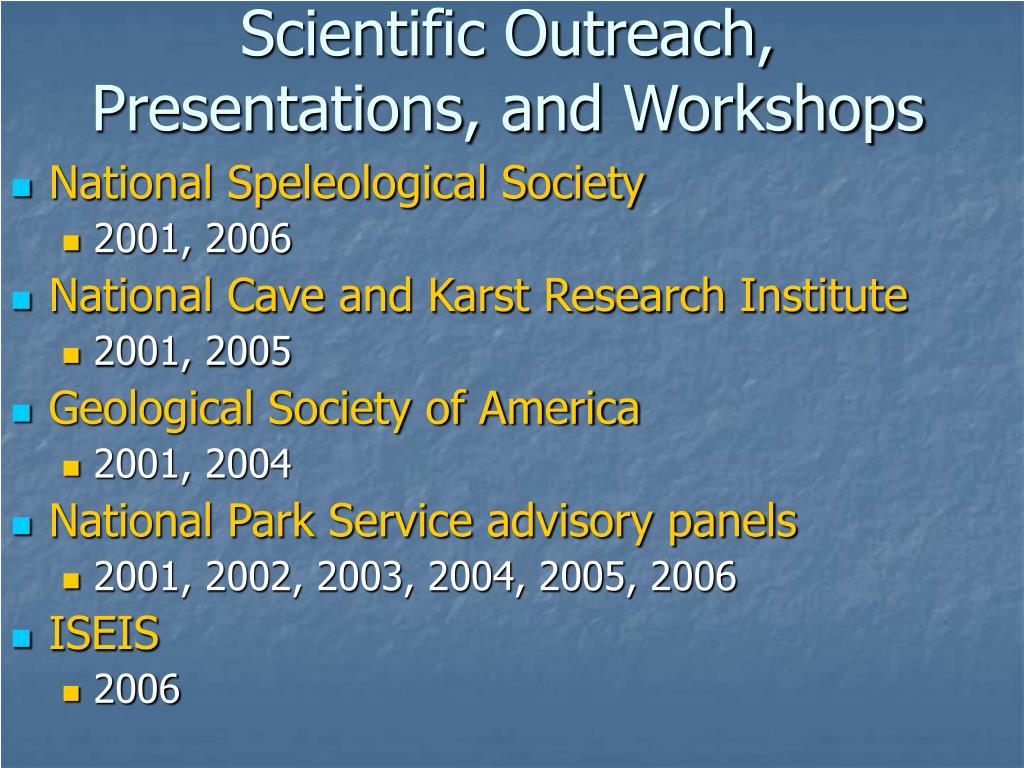 Scientific Outreach, Presentations, and Workshops

- National Speleological Society
  - 2001, 2006
- National Cave and Karst Research Institute
  - 2001, 2005
- Geological Society of America
  - 2001, 2004
- National Park Service advisory panels
  - 2001, 2002, 2003, 2004, 2005, 2006
- ISEIS
  - 2006